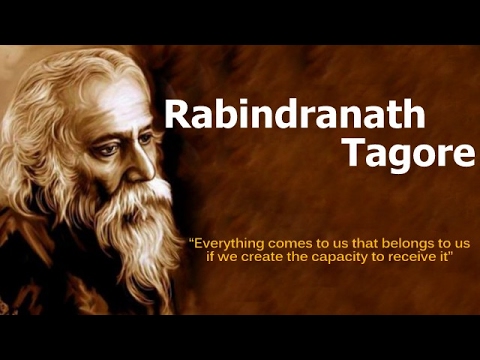 Rabindranath Tagore

"Everything comes to us that belongs to us if we create the capacity to receive it"